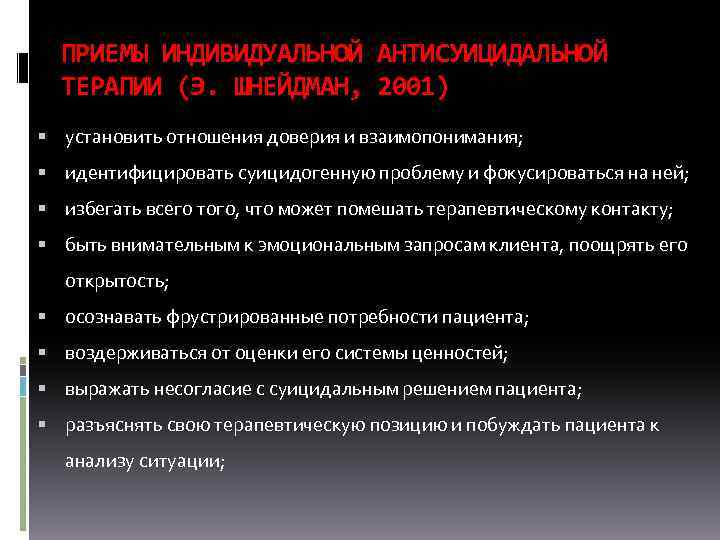 ПРИЕМЫ ИНДИВИДУАЛЬНОЙ АНТИСУИЦИДАЛЬНОЙ ТЕРАПИИ (Э. ШНЕЙДМАН, 2001)

▪ установить отношения доверия и взаимопонимания;
▪ идентифицировать суицидогенную проблему и фокусироваться на ней;
▪ избегать всего того, что может помешать терапевтическому контакту;
▪ быть внимательным к эмоциональным запросам клиента, поощрять его открытость;
▪ осознавать фрустрированные потребности пациента;
▪ воздерживаться от оценки его системы ценностей;
▪ выражать несогласие с суицидальным решением пациента;
▪ разъяснять свою терапевтическую позицию и побуждать пациента к анализу ситуации;